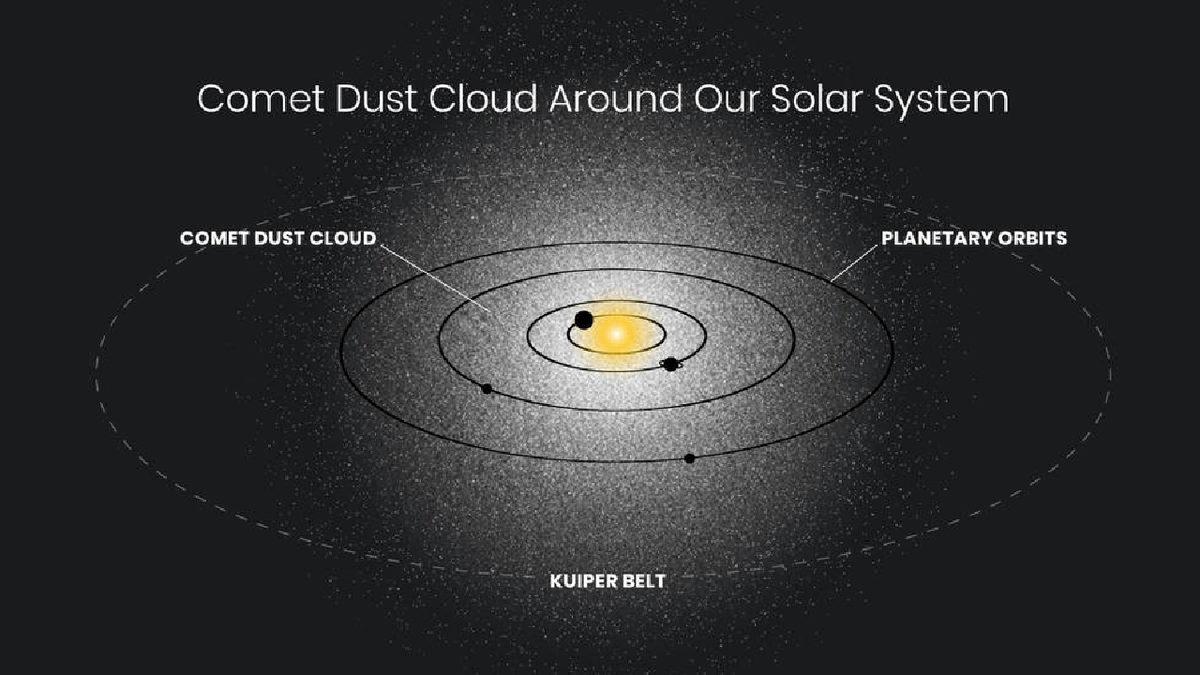 Comet Dust Cloud Around Our Solar System

COMET DUST CLOUD

PLANETARY ORBITS

KUIPER BELT